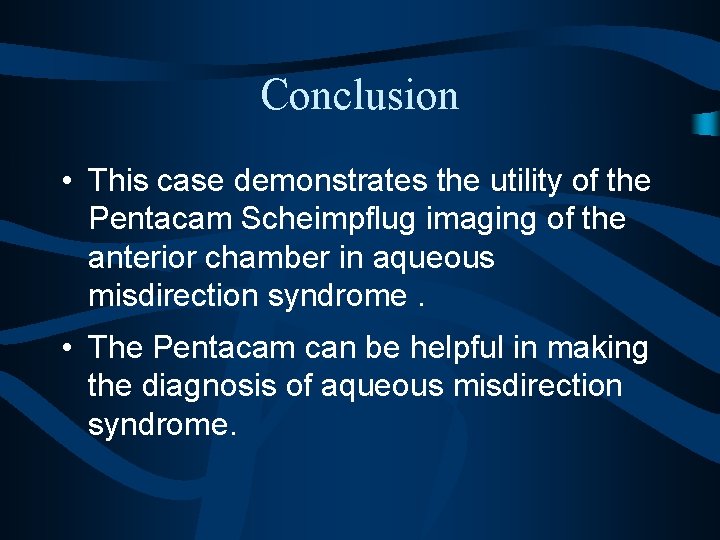 Conclusion

• This case demonstrates the utility of the Pentacam Scheimpflug imaging of the anterior chamber in aqueous misdirection syndrome .

• The Pentacam can be helpful in making the diagnosis of aqueous misdirection syndrome.